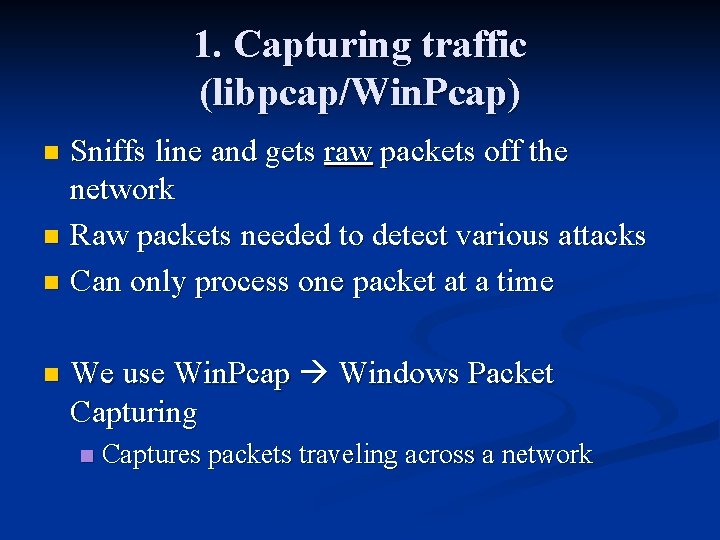 1. Capturing traffic (libpcap/WinPcap)

- Sniffs line and gets raw packets off the network
- Raw packets needed to detect various attacks
- Can only process one packet at a time

- We use WinPcap → Windows Packet Capturing
  - Captures packets traveling across a network